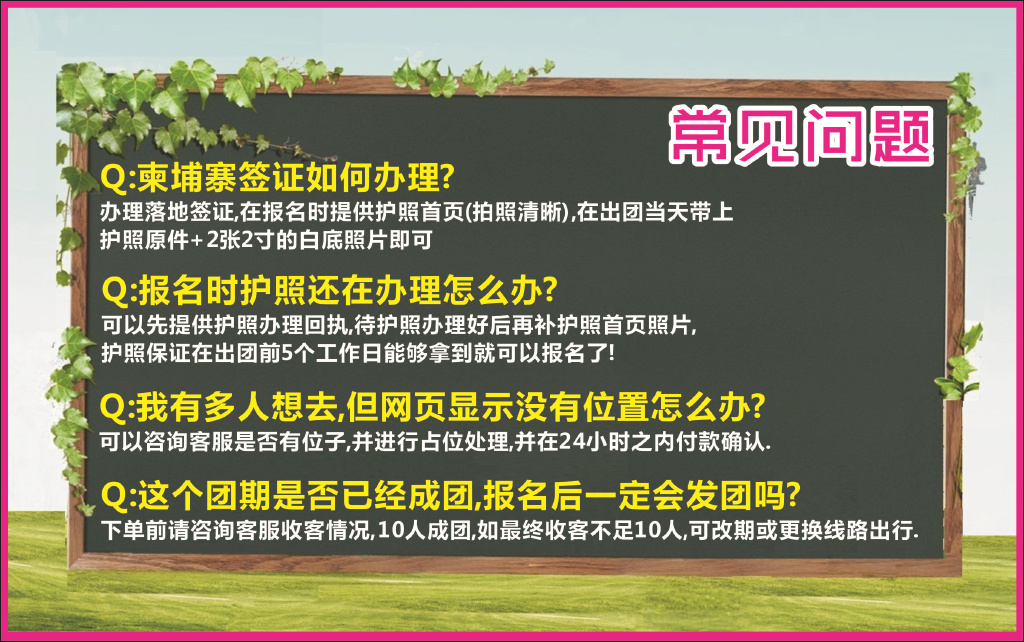 常见问题

Q:柬埔寨签证如何办理?
办理落地签证,在报名时提供护照首页(拍照清晰),在出团当天带上护照原件+2张2寸的白底照片即可

Q:报名时护照还在办理怎么办?
可以先提供护照办理回执,待护照办理好后再补护照首页照片,护照保证在出团前5个工作日能够拿到就可以报名了!

Q:我有多人想去,但网页显示没有位置怎么办?
可以咨询客服是否有位子,并进行占位处理,并在24小时之内付款确认.

Q:这个团期是否已经成团,报名后一定会发团吗?
下单前请咨询客服收客情况,10人成团,如最终收客不足10人,可改期或更换线路出行.